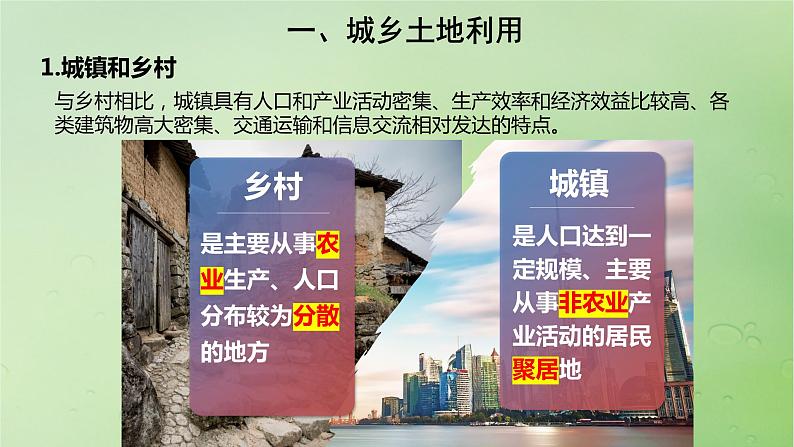 一、城乡土地利用

1.城镇和乡村

与乡村相比，城镇具有人口和产业活动密集、生产效率和经济效益比较高、各类建筑物高大密集、交通运输和信息交流相对发达的特点。

乡村

是主要从事农业生产、人口分布较为分散的地方

城镇

是人口达到一定规模、主要从事非农业产业活动的居民聚居地